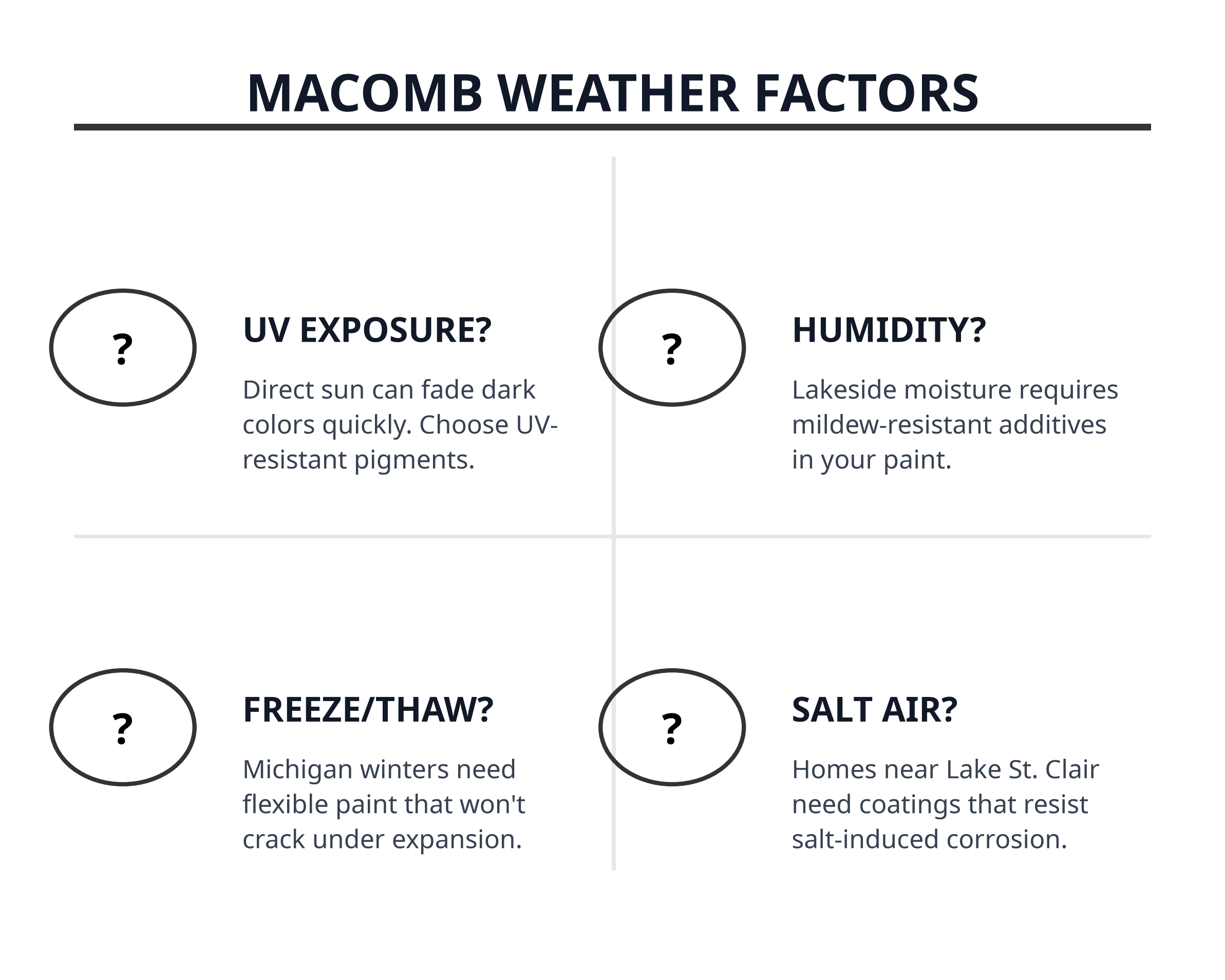 MACOMB WEATHER FACTORS

?

UV EXPOSURE?

Direct sun can fade dark colors quickly. Choose UV-resistant pigments.

?

HUMIDITY?

Lakeside moisture requires mildew-resistant additives in your paint.

?

FREEZE/THAW?

Michigan winters need flexible paint that won't crack under expansion.

?

SALT AIR?

Homes near Lake St. Clair need coatings that resist salt-induced corrosion.